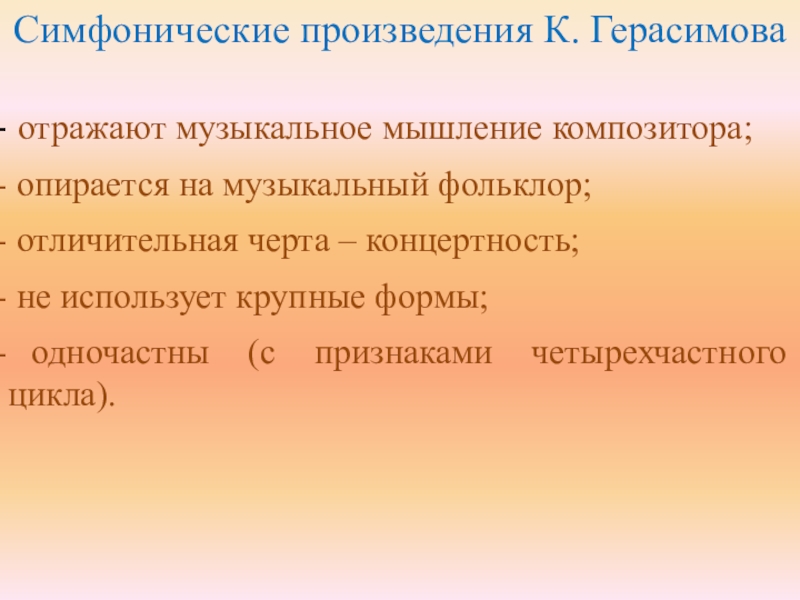 Симфонические произведения К. Герасимова

- отражают музыкальное мышление композитора;

- опирается на музыкальный фольклор;

- отличительная черта – концертность;

- не использует крупные формы;

- одночастны (с признаками четырехчастного цикла).